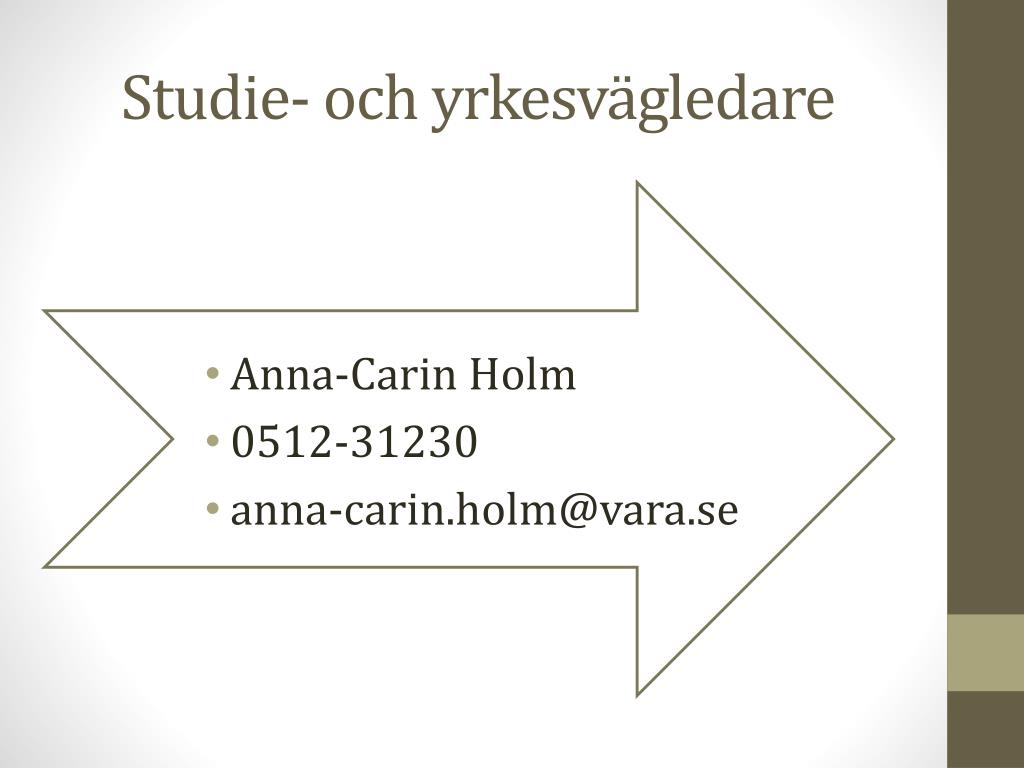 Studie- och yrkesvägledare

• Anna-Carin Holm
• 0512-31230
• anna-carin.holm@vara.se